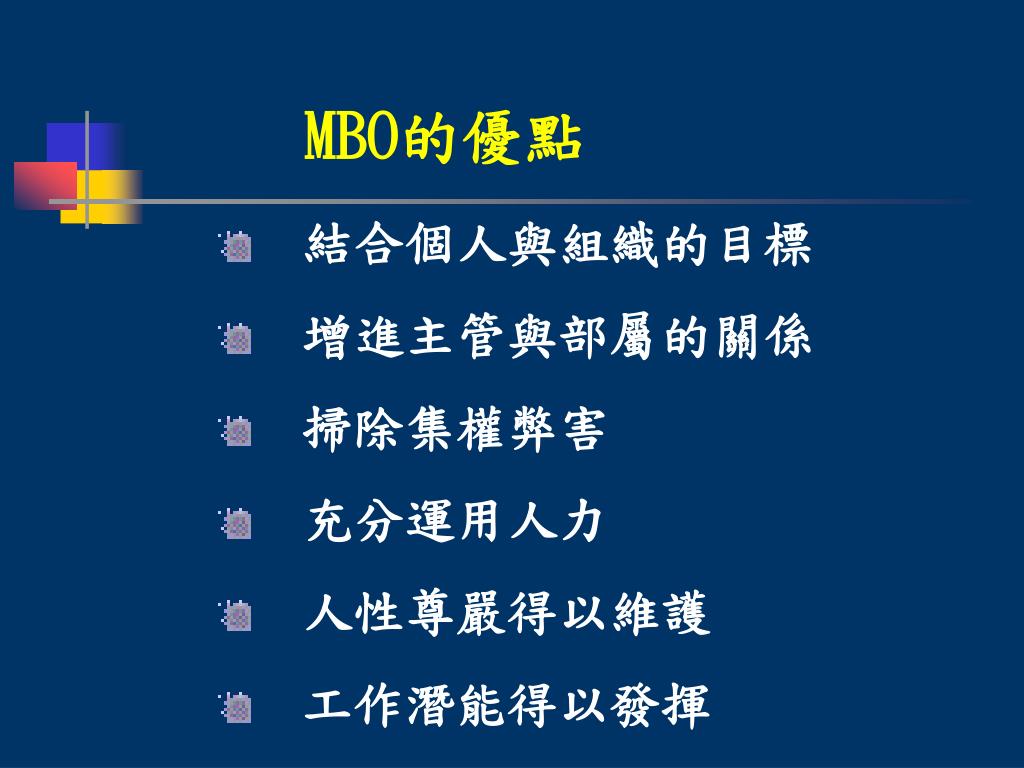 MBO的優點

結合個人與組織的目標

增進主管與部屬的關係

掃除集權弊害

充分運用人力

人性尊嚴得以維護

工作潛能得以發揮